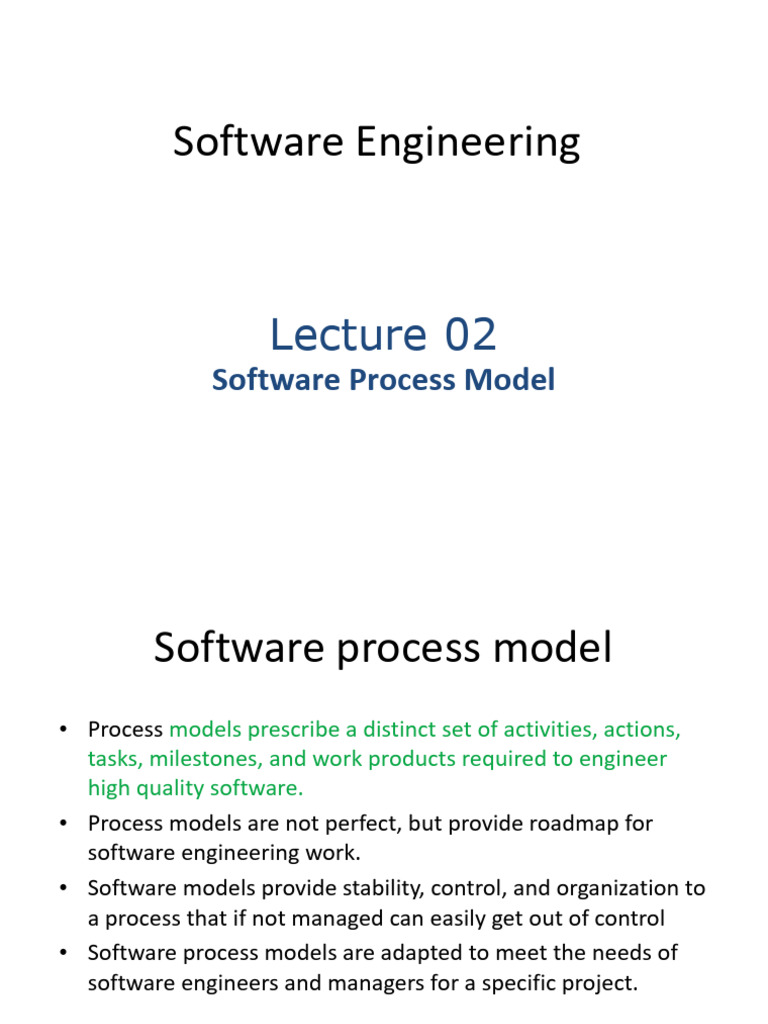 Software Engineering

Lecture 02

Software Process Model

Software process model

• Process models prescribe a distinct set of activities, actions, tasks, milestones, and work products required to engineer high quality software.
• Process models are not perfect, but provide roadmap for software engineering work.
• Software models provide stability, control, and organization to a process that if not managed can easily get out of control
• Software process models are adapted to meet the needs of software engineers and managers for a specific project.